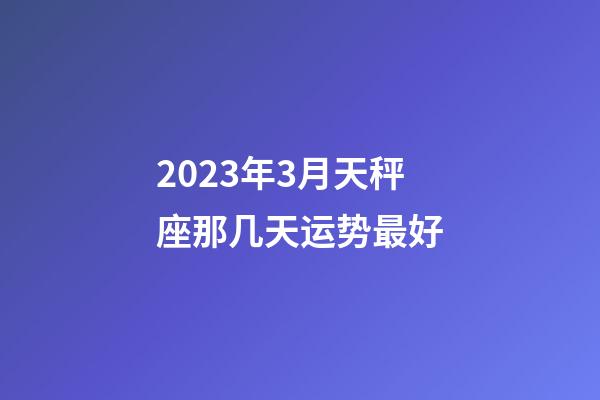 2023年3月天秤座那几天运势最好